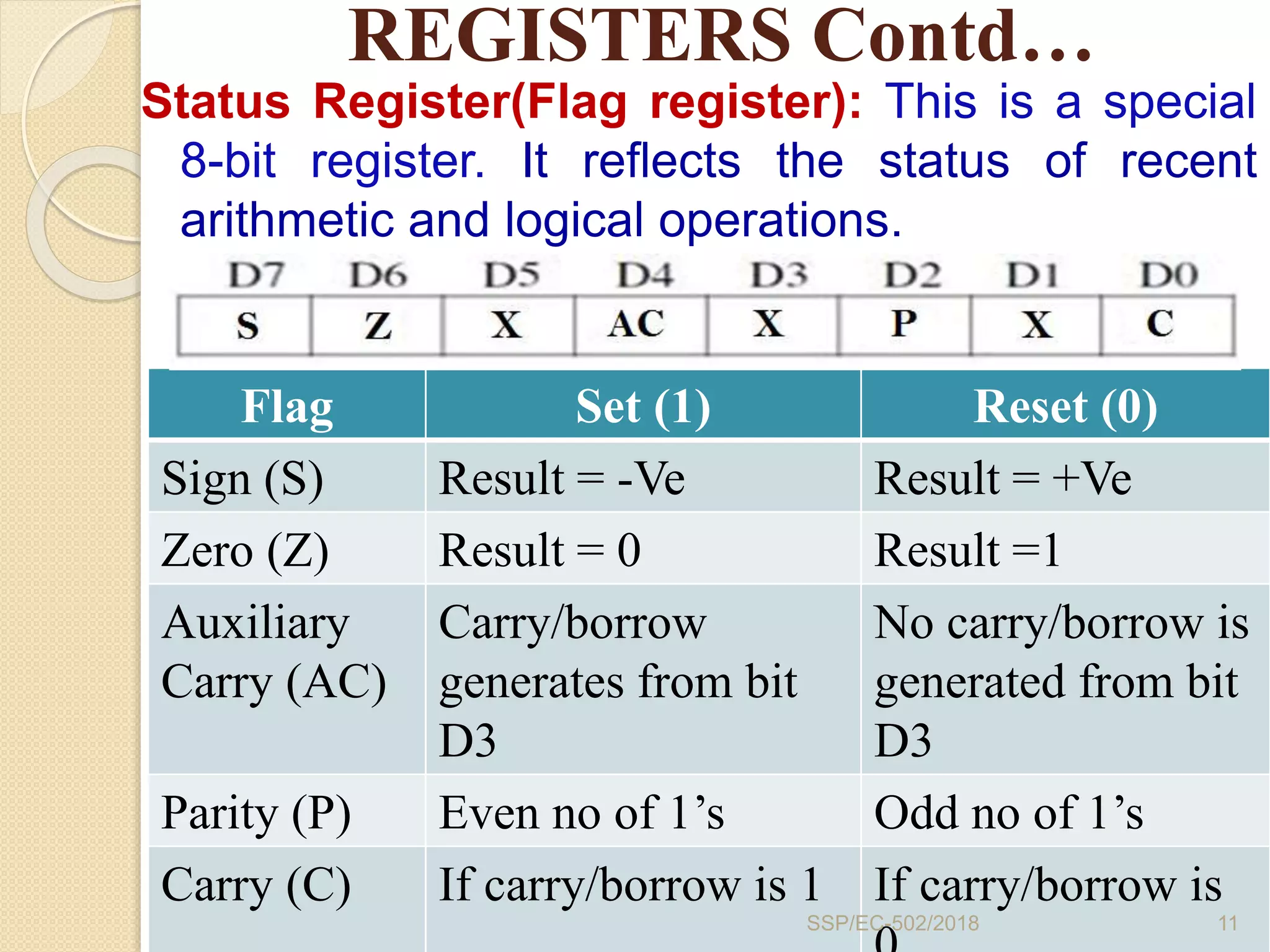 REGISTERS Contd…

Status Register(Flag register): This is a special 8-bit register. It reflects the status of recent arithmetic and logical operations.

| D7 | D6 | D5 | D4 | D3 | D2 | D1 | D0 |
|---|---|---|---|---|---|---|---|
| S | Z | X | AC | X | P | X | C |

| Flag | Set (1) | Reset (0) |
|---|---|---|
| Sign (S) | Result = -Ve | Result = +Ve |
| Zero (Z) | Result = 0 | Result =1 |
| Auxiliary Carry (AC) | Carry/borrow generates from bit D3 | No carry/borrow is generated from bit D3 |
| Parity (P) | Even no of 1's | Odd no of 1's |
| Carry (C) | If carry/borrow is 1 | If carry/borrow is 0 |

SSP/EC-502/2018

11